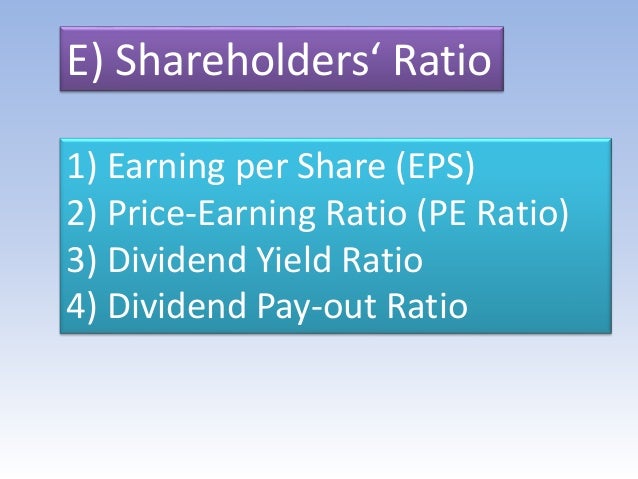 E) Shareholders‘ Ratio

1) Earning per Share (EPS)
2) Price-Earning Ratio (PE Ratio)
3) Dividend Yield Ratio
4) Dividend Pay-out Ratio